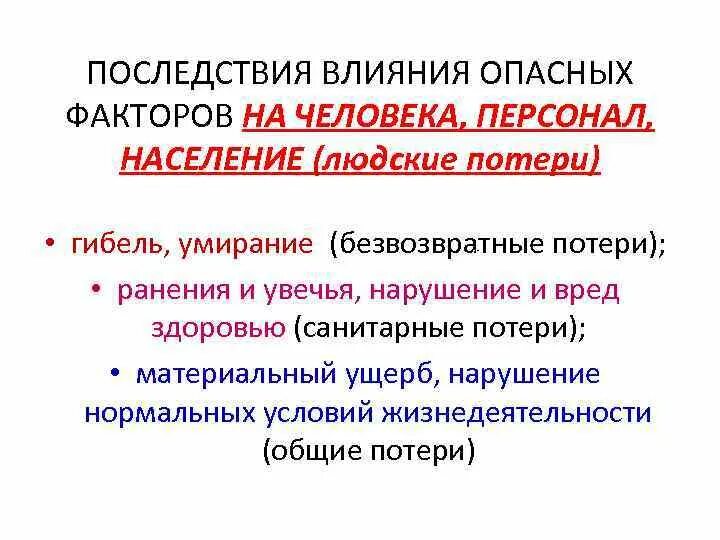 ПОСЛЕДСТВИЯ ВЛИЯНИЯ ОПАСНЫХ ФАКТОРОВ НА ЧЕЛОВЕКА, ПЕРСОНАЛ, НАСЕЛЕНИЕ (людские потери)

• гибель, умирание (безвозвратные потери);

• ранения и увечья, нарушение и вред здоровью (санитарные потери);

• материальный ущерб, нарушение нормальных условий жизнедеятельности (общие потери)